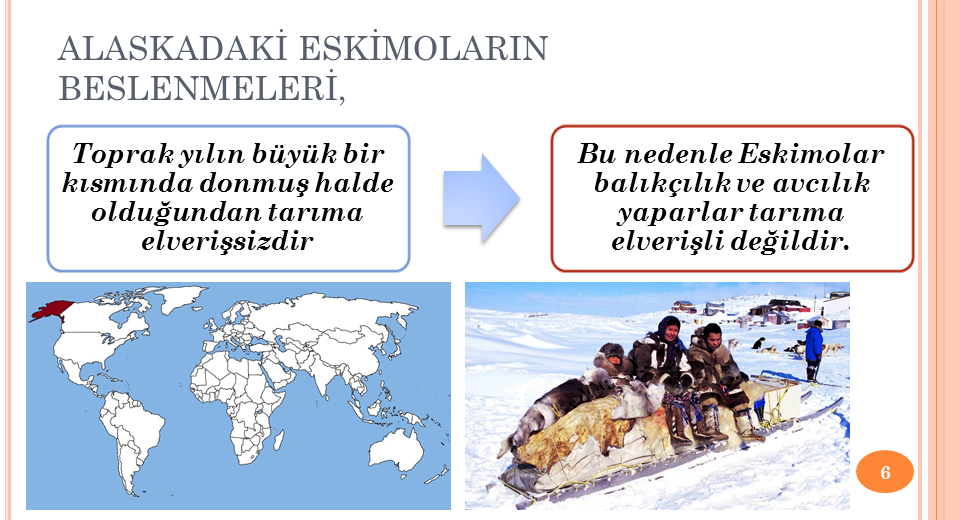 ALASKADAKİ ESKİMOLARIN BESLENMELERİ,

Toprak yılın büyük bir kısmında donmuş halde olduğundan tarıma elverişsizdir

Bu nedenle Eskimolar balıkçılık ve avcılık yaparlar tarıma elverişli değildir.

6